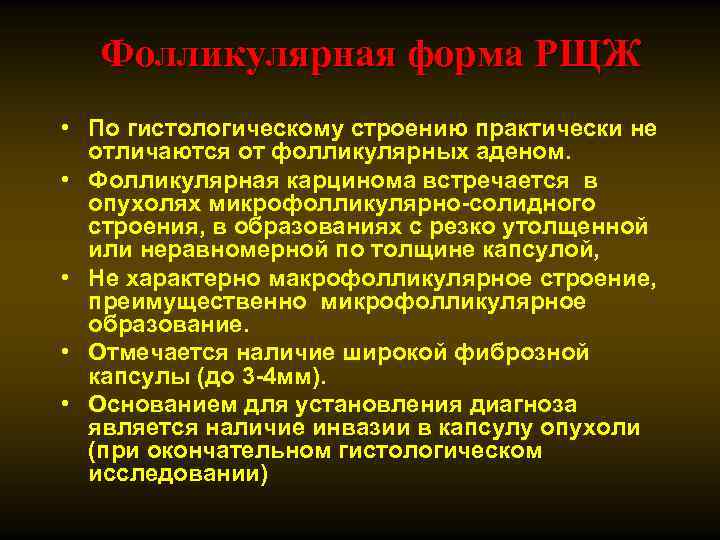 Фолликулярная форма РЩЖ

• По гистологическому строению практически не отличаются от фолликулярных аденом.
• Фолликулярная карцинома встречается в опухолях микрофолликулярно-солидного строения, в образованиях с резко утолщенной или неравномерной по толщине капсулой,
• Не характерно макрофолликулярное строение, преимущественно микрофолликулярное образование.
• Отмечается наличие широкой фиброзной капсулы (до 3-4мм).
• Основанием для установления диагноза является наличие инвазии в капсулу опухоли (при окончательном гистологическом исследовании)